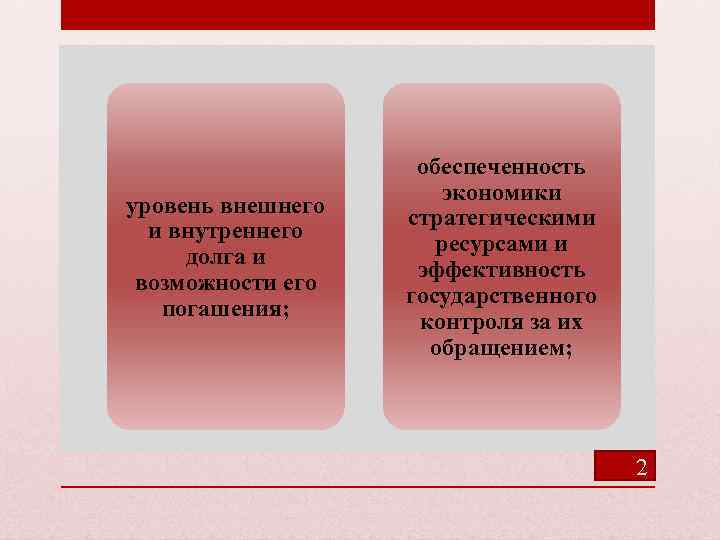 уровень внешнего и внутреннего долга и возможности его погашения;

обеспеченность экономики стратегическими ресурсами и эффективность государственного контроля за их обращением;

2